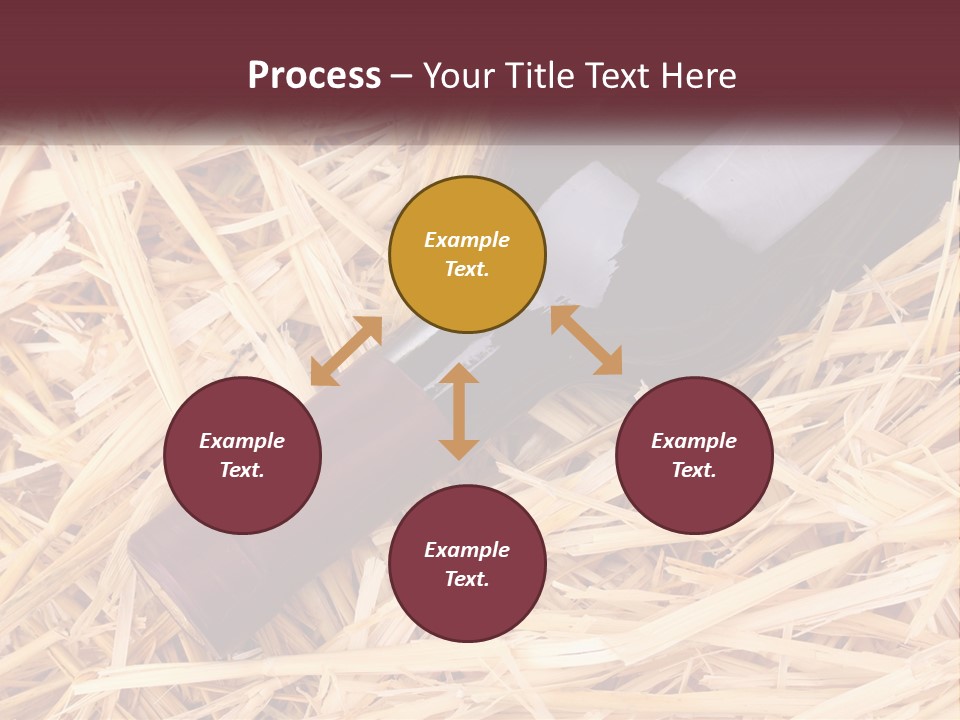 Process – Your Title Text Here

Example Text.

Example Text.

Example Text.

Example Text.